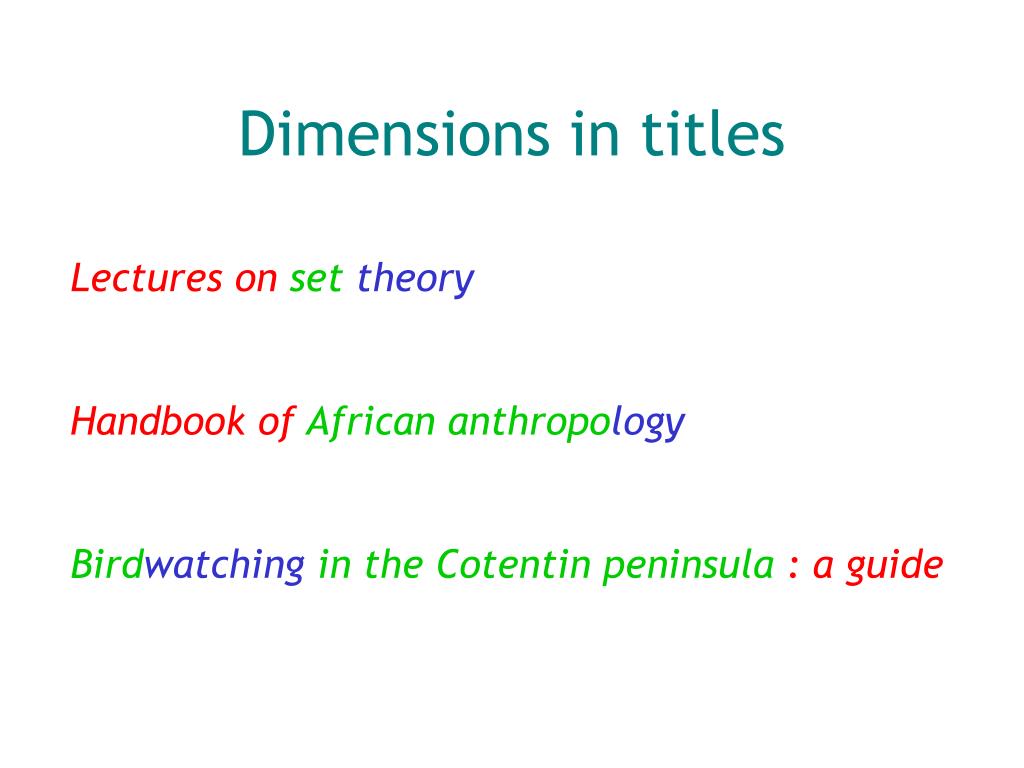 Dimensions in titles

Lectures on set theory

Handbook of African anthropology

Birdwatching in the Cotentin peninsula : a guide